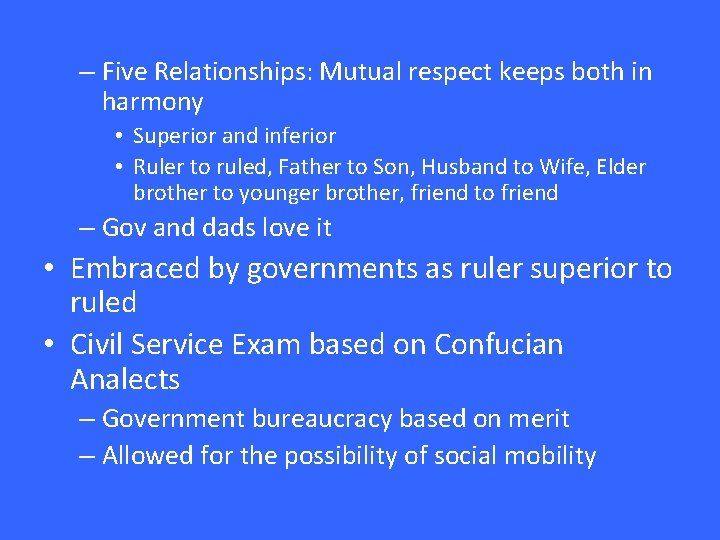 – Five Relationships: Mutual respect keeps both in harmony

• Superior and inferior

• Ruler to ruled, Father to Son, Husband to Wife, Elder brother to younger brother, friend to friend

– Gov and dads love it

• Embraced by governments as ruler superior to ruled

• Civil Service Exam based on Confucian Analects

– Government bureaucracy based on merit

– Allowed for the possibility of social mobility